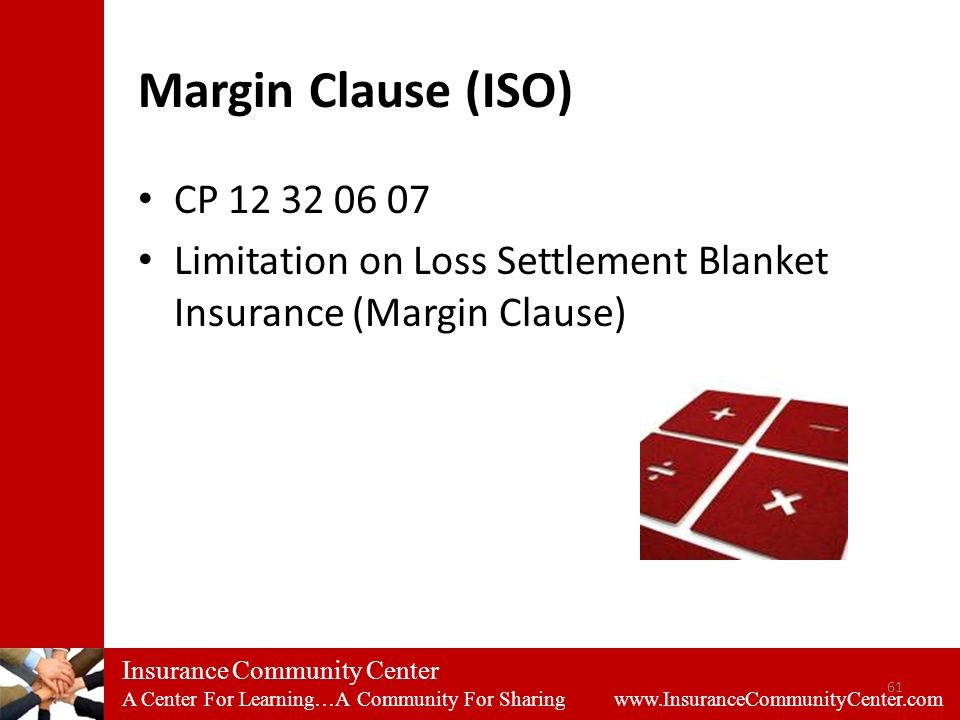 Margin Clause (ISO)

• CP 12 32 06 07
• Limitation on Loss Settlement Blanket Insurance (Margin Clause)

+ − ÷ ×

Insurance Community Center
A Center For Learning…A Community For Sharing
61
www.InsuranceCommunityCenter.com